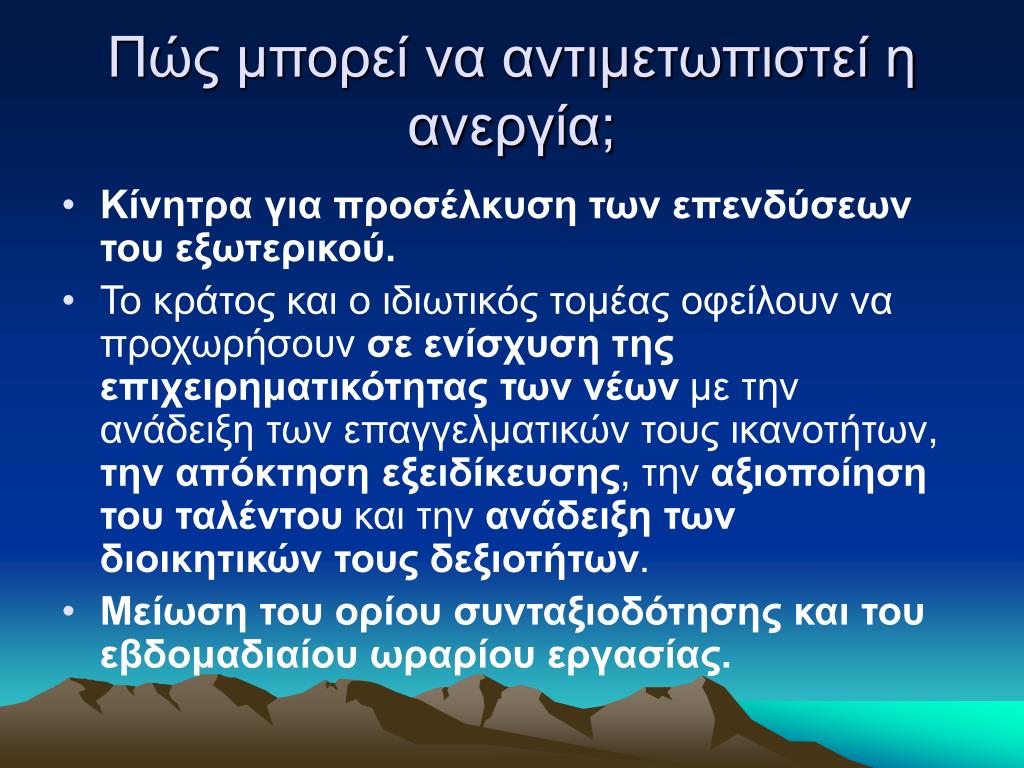 Πώς μπορεί να αντιμετωπιστεί η ανεργία;

• Κίνητρα για προσέλκυση των επενδύσεων του εξωτερικού.
• Το κράτος και ο ιδιωτικός τομέας οφείλουν να προχωρήσουν σε ενίσχυση της επιχειρηματικότητας των νέων με την ανάδειξη των επαγγελματικών τους ικανοτήτων, την απόκτηση εξειδίκευσης, την αξιοποίηση του ταλέντου και την ανάδειξη των διοικητικών τους δεξιοτήτων.
• Μείωση του ορίου συνταξιοδότησης και του εβδομαδιαίου ωραρίου εργασίας.